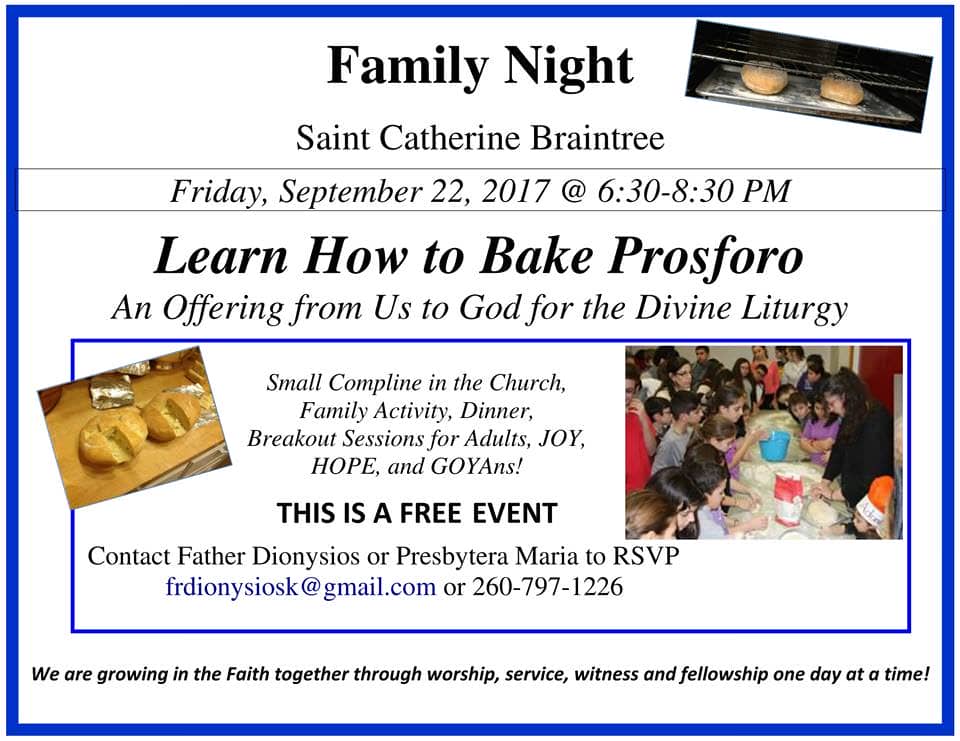 Family Night

Saint Catherine Braintree

Friday, September 22, 2017 @ 6:30-8:30 PM

Learn How to Bake Prosforo

An Offering from Us to God for the Divine Liturgy

Small Compline in the Church, Family Activity, Dinner, Breakout Sessions for Adults, JOY, HOPE, and GOYAns!

THIS IS A FREE EVENT

Contact Father Dionysios or Presbytera Maria to RSVP
frdionysiosk@gmail.com or 260-797-1226

We are growing in the Faith together through worship, service, witness and fellowship one day at a time!